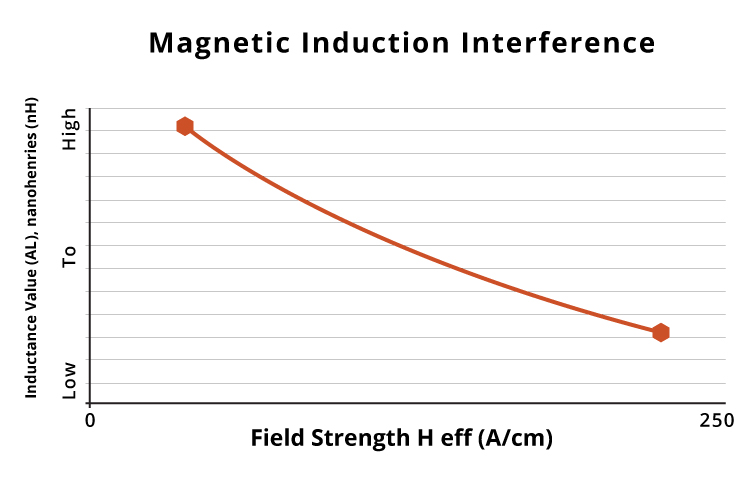 Magnetic Induction Interference

Inductance Value (AL), nanohenries (nH)

High

To

Low

0

250

Field Strength H eff (A/cm)